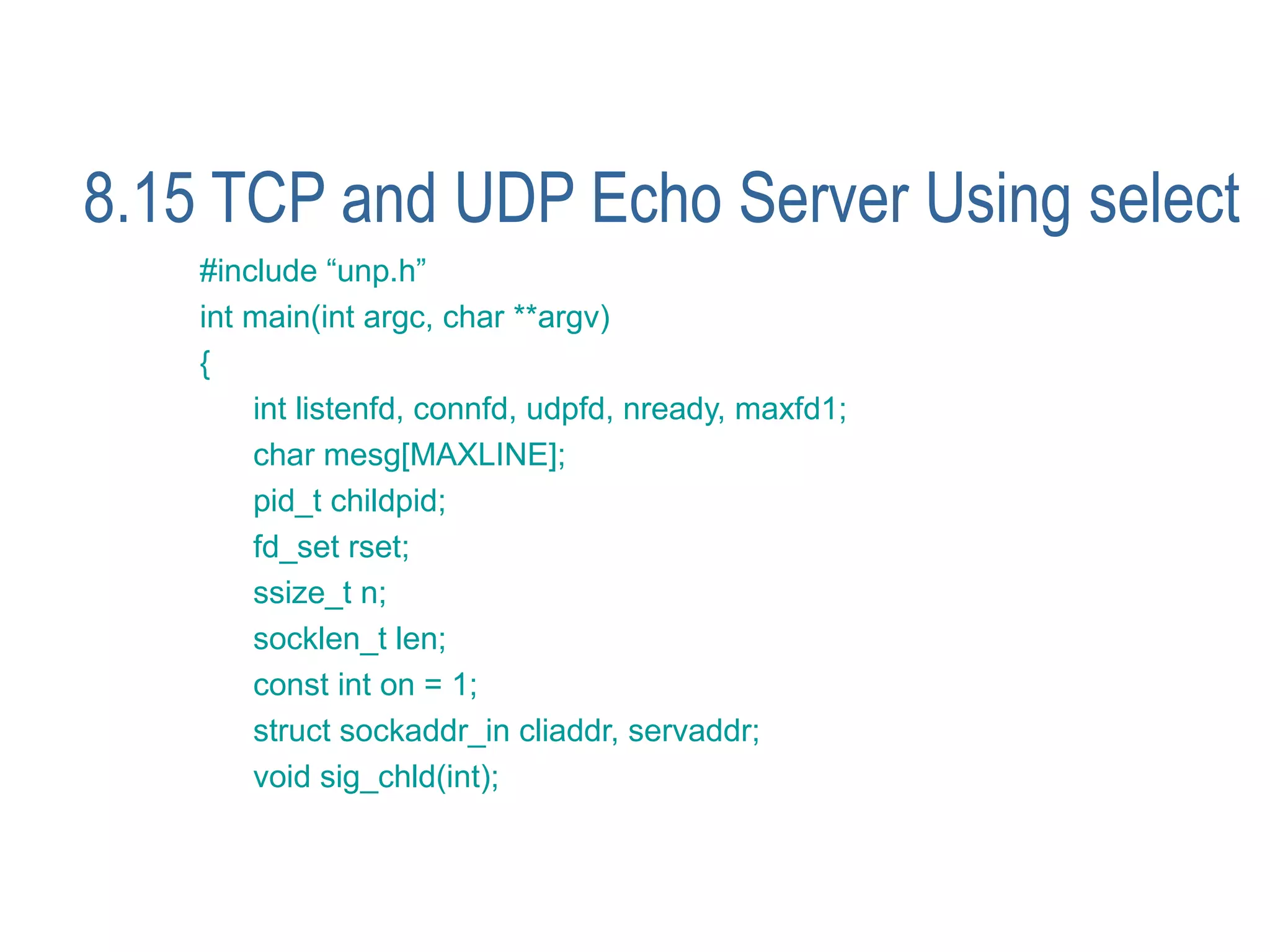 8.15 TCP and UDP Echo Server Using select

#include “unp.h”
int main(int argc, char **argv)
{
int listenfd, connfd, udpfd, nready, maxfd1;
char mesg[MAXLINE];
pid_t childpid;
fd_set rset;
ssize_t n;
socklen_t len;
const int on = 1;
struct sockaddr_in cliaddr, servaddr;
void sig_chld(int);